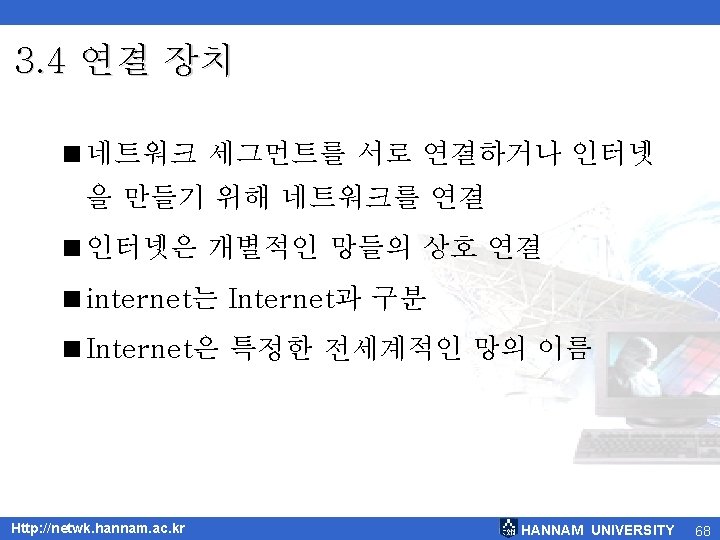 3.4 연결 장치

■ 네트워크 세그먼트를 서로 연결하거나 인터넷을 만들기 위해 네트워크를 연결

■ 인터넷은 개별적인 망들의 상호 연결

■ internet는 Internet과 구분

■ Internet은 특정한 전세계적인 망의 이름

Http://netwk.hannam.ac.kr

HANNAM UNIVERSITY 68